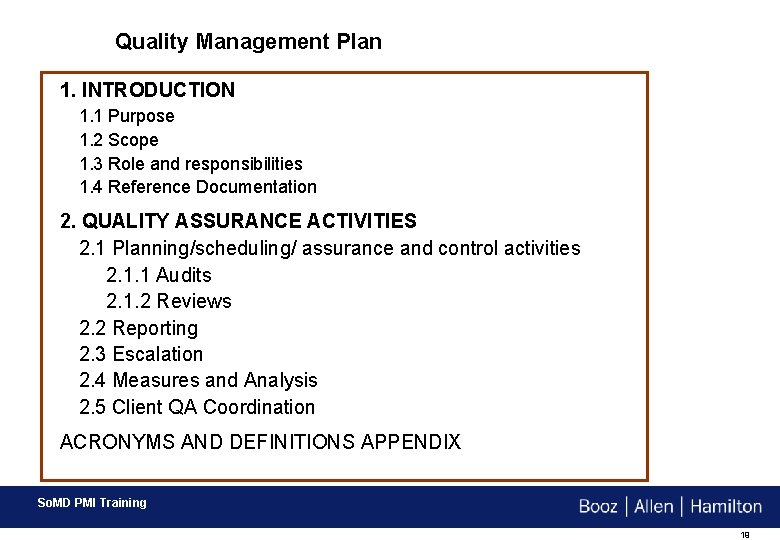 Quality Management Plan

1. INTRODUCTION
1.1 Purpose
1.2 Scope
1.3 Role and responsibilities
1.4 Reference Documentation

2. QUALITY ASSURANCE ACTIVITIES
2.1 Planning/scheduling/ assurance and control activities
2.1.1 Audits
2.1.2 Reviews
2.2 Reporting
2.3 Escalation
2.4 Measures and Analysis
2.5 Client QA Coordination

ACRONYMS AND DEFINITIONS APPENDIX

SoMD PMI Training

Booz | Allen | Hamilton

18